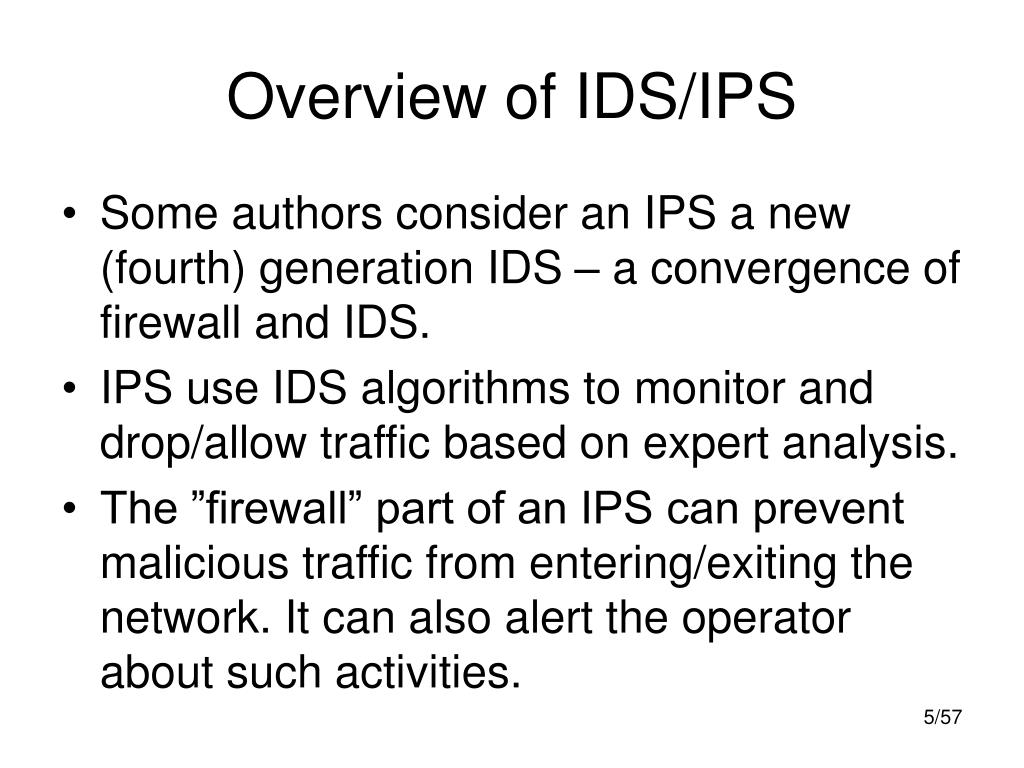 Overview of IDS/IPS

• Some authors consider an IPS a new (fourth) generation IDS – a convergence of firewall and IDS.
• IPS use IDS algorithms to monitor and drop/allow traffic based on expert analysis.
• The ”firewall” part of an IPS can prevent malicious traffic from entering/exiting the network. It can also alert the operator about such activities.

5/57